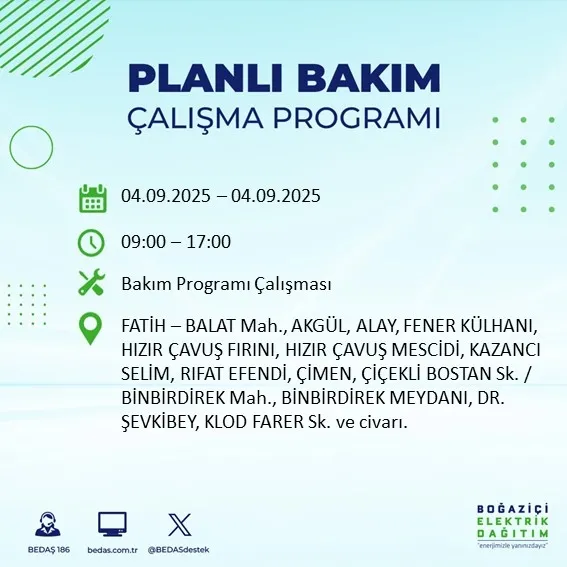 PLANLI BAKIM
ÇALIŞMA PROGRAMI

04.09.2025 – 04.09.2025

09:00 – 17:00

Bakım Programı Çalışması

FATİH – BALAT Mah., AKGÜL, ALAY, FENER KÜLHANI, HIZIR ÇAVUŞ FIRINI, HIZIR ÇAVUŞ MESCİDİ, KAZANCI SELİM, RIFAT EFENDİ, ÇİMEN, ÇİÇEKLİ BOSTAN Sk. / BİNBİRDİREK Mah., BİNBİRDİREK MEYDANI, DR. ŞEVKİBEY, KLOD FARER Sk. ve civarı.

BEDAŞ 186
bedas.com.tr
@BEDASdestek

BOĞAZİÇİ
ELEKTRİK
DAĞITIM
"enerjimizle yanınızdayız"